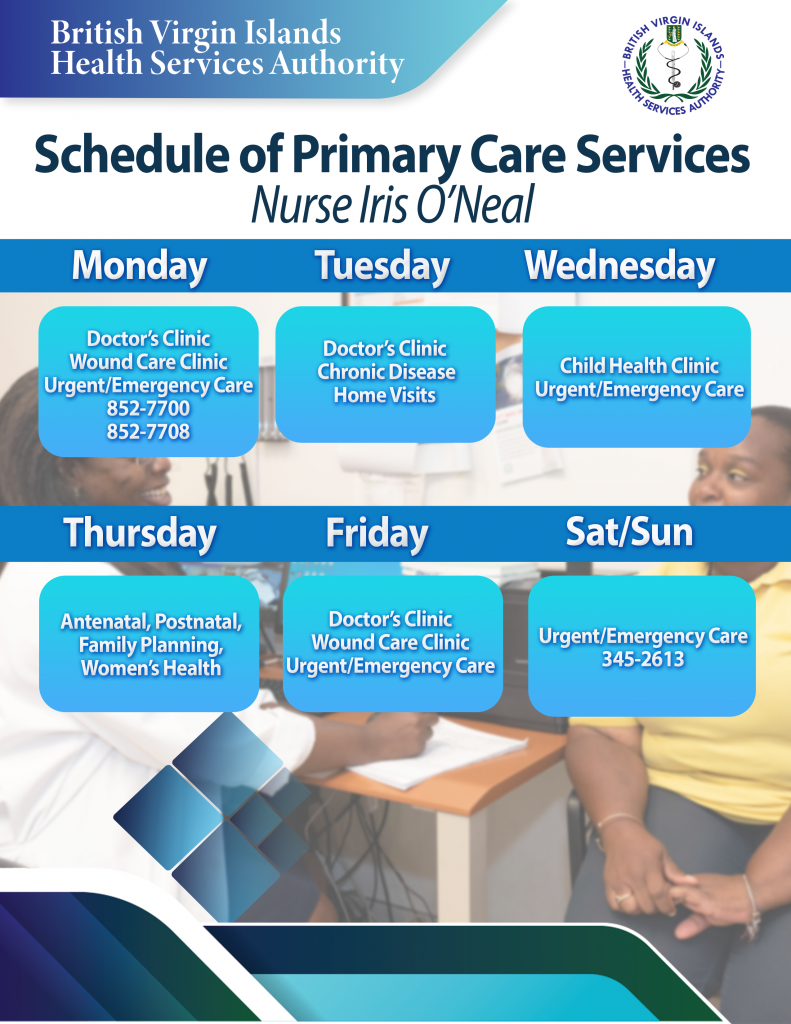 British Virgin Islands
Health Services Authority

BRITISH VIRGIN ISLANDS
HEALTH SERVICES AUTHORITY

Schedule of Primary Care Services
Nurse Iris O'Neal

Monday

Doctor's Clinic
Wound Care Clinic
Urgent/Emergency Care
852-7700
852-7708

Tuesday

Doctor's Clinic
Chronic Disease
Home Visits

Wednesday

Child Health Clinic
Urgent/Emergency Care

Thursday

Antenatal, Postnatal, Family Planning, Women's Health

Friday

Doctor's Clinic
Wound Care Clinic
Urgent/Emergency Care

Sat/Sun

Urgent/Emergency Care
345-2613